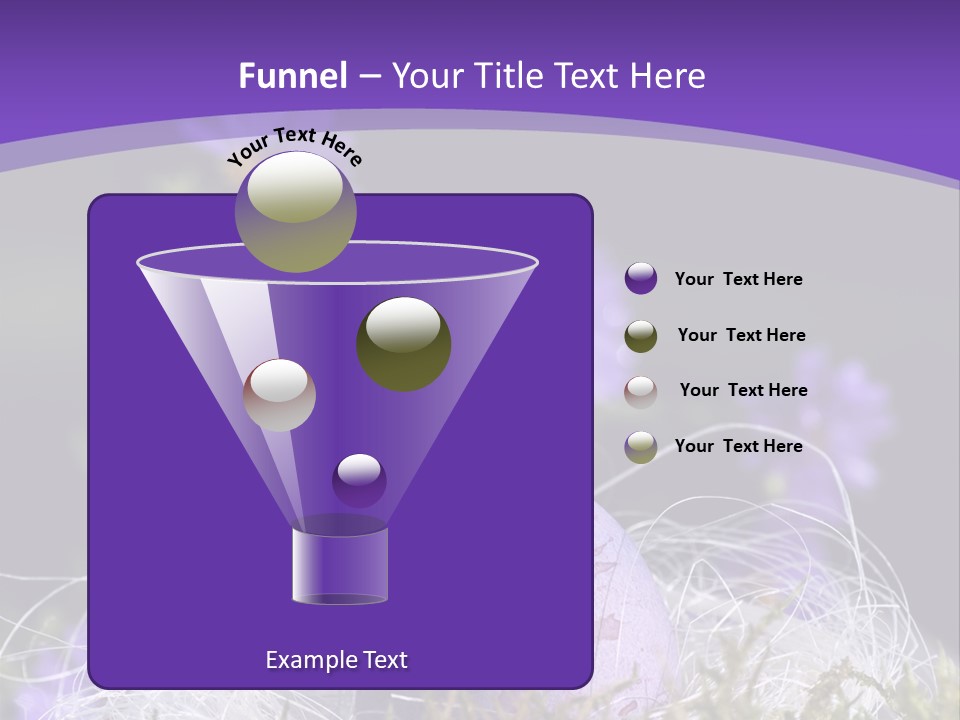 Funnel – Your Title Text Here

Your Text Here

Your Text Here

Your Text Here

Your Text Here

Your Text Here

Example Text